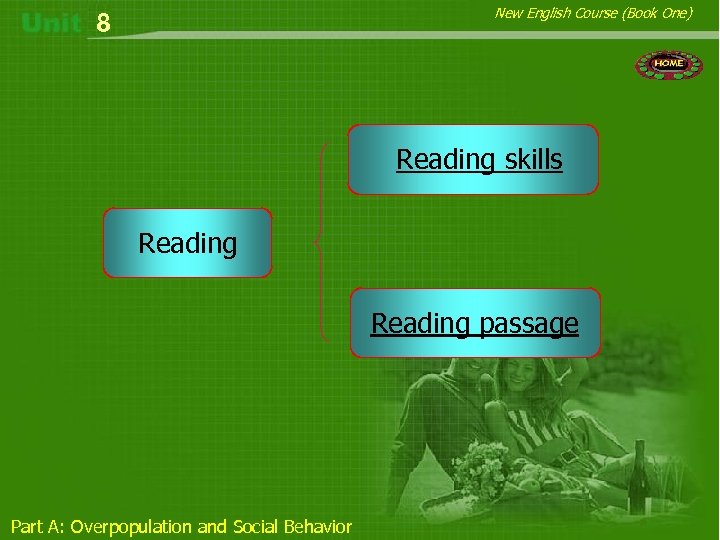 Unit 8

New English Course (Book One)

HOME

Reading

Reading skills

Reading passage

Part A: Overpopulation and Social Behavior